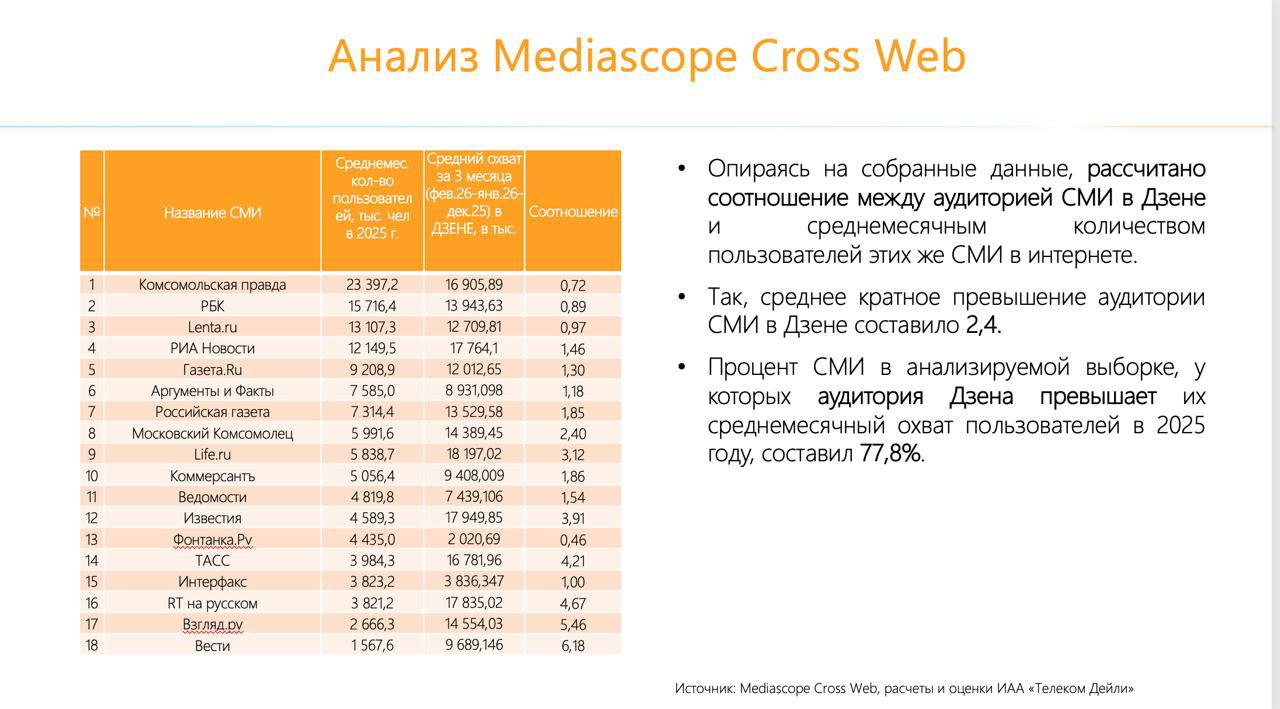 Анализ Mediascope Cross Web

| № | Название СМИ | Среднемес. кол-во пользователей, тыс. чел в 2025 г. | Средний охват за 3 месяца (фев.26-янв.26-дек.25) в ДЗЕНЕ, в тыс. | Соотношение |
|---|---|---|---|---|
| 1 | Комсомольская правда | 23 397,2 | 16 905,89 | 0,72 |
| 2 | РБК | 15 716,4 | 13 943,63 | 0,89 |
| 3 | Lenta.ru | 13 107,3 | 12 709,81 | 0,97 |
| 4 | РИА Новости | 12 149,5 | 17 764,1 | 1,46 |
| 5 | Газета.Ru | 9 208,9 | 12 012,65 | 1,30 |
| 6 | Аргументы и Факты | 7 585,0 | 8 931,098 | 1,18 |
| 7 | Российская газета | 7 314,4 | 13 529,58 | 1,85 |
| 8 | Московский Комсомолец | 5 991,6 | 14 389,45 | 2,40 |
| 9 | Life.ru | 5 838,7 | 18 197,02 | 3,12 |
| 10 | Коммерсантъ | 5 056,4 | 9 408,009 | 1,86 |
| 11 | Ведомости | 4 819,8 | 7 439,106 | 1,54 |
| 12 | Известия | 4 589,3 | 17 949,85 | 3,91 |
| 13 | Фонтанка.Ру | 4 435,0 | 2 020,69 | 0,46 |
| 14 | ТАСС | 3 984,3 | 16 781,96 | 4,21 |
| 15 | Интерфакс | 3 823,2 | 3 836,347 | 1,00 |
| 16 | RT на русском | 3 821,2 | 17 835,02 | 4,67 |
| 17 | Взгляд.ру | 2 666,3 | 14 554,03 | 5,46 |
| 18 | Вести | 1 567,6 | 9 689,146 | 6,18 |

• Опираясь на собранные данные, рассчитано соотношение между аудиторией СМИ в Дзене и среднемесячным количеством пользователей этих же СМИ в интернете.

• Так, среднее кратное превышение аудитории СМИ в Дзене составило 2,4.

• Процент СМИ в анализируемой выборке, у которых аудитория Дзена превышает их среднемесячный охват пользователей в 2025 году, составил 77,8%.

Источник: Mediascope Cross Web, расчеты и оценки ИАА «Телеком Дейли»